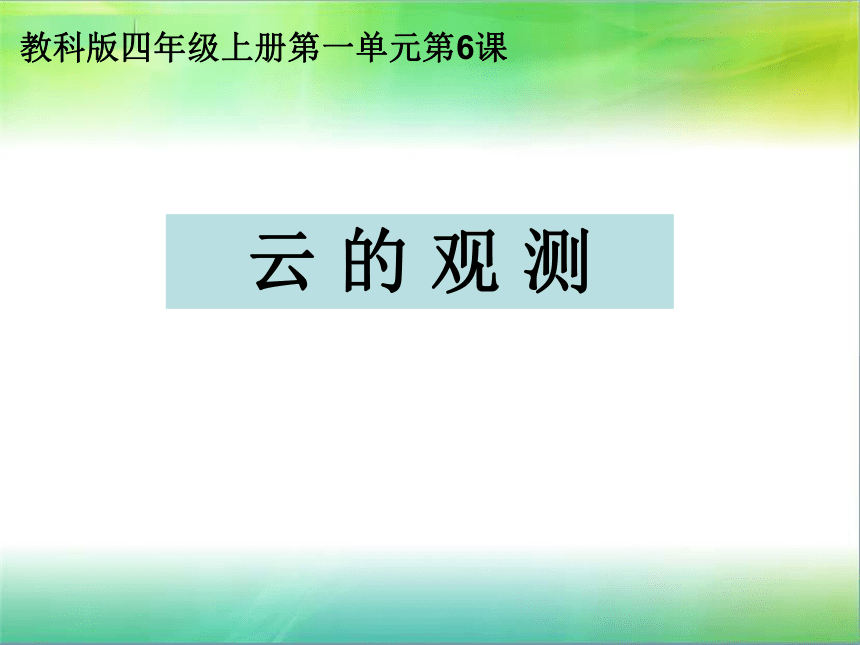 教科版四年级上册第一单元第6课

云 的 观 测